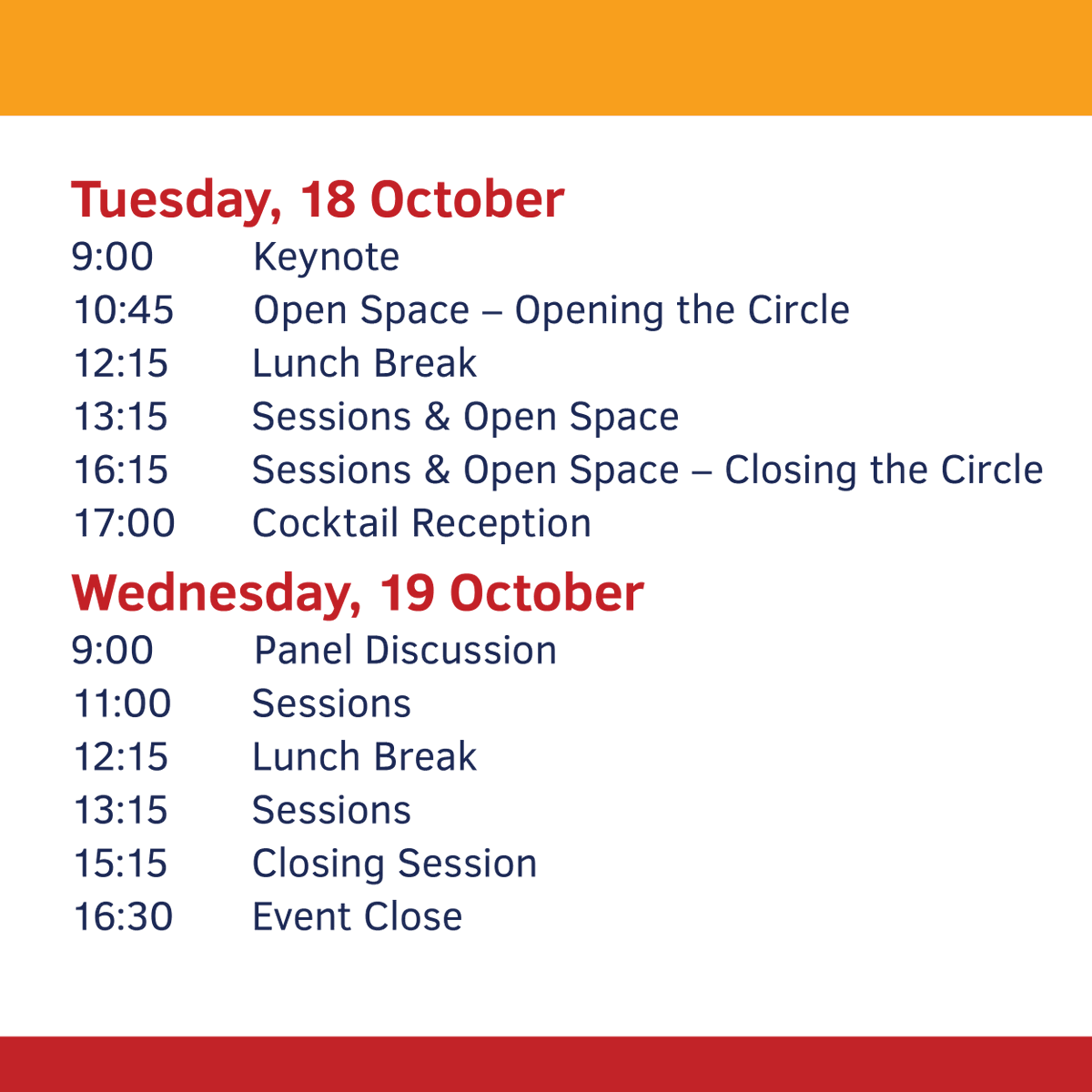 Tuesday, 18 October

9:00 Keynote
10:45 Open Space – Opening the Circle
12:15 Lunch Break
13:15 Sessions & Open Space
16:15 Sessions & Open Space – Closing the Circle
17:00 Cocktail Reception

Wednesday, 19 October

9:00 Panel Discussion
11:00 Sessions
12:15 Lunch Break
13:15 Sessions
15:15 Closing Session
16:30 Event Close